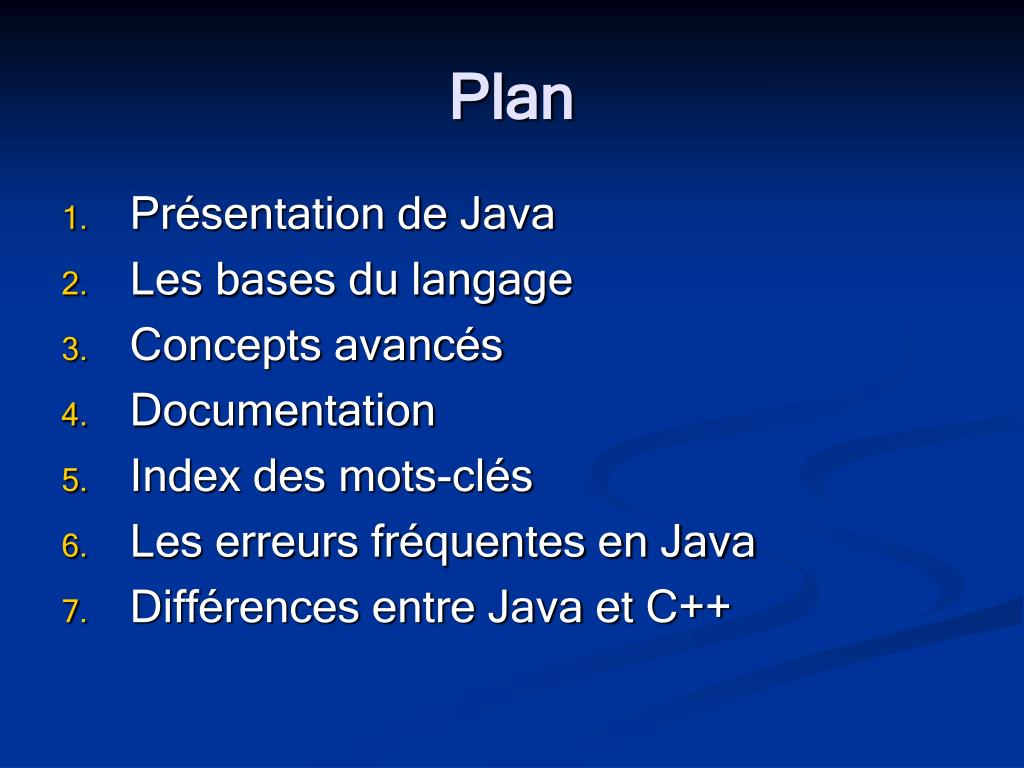 Plan

1. Présentation de Java
2. Les bases du langage
3. Concepts avancés
4. Documentation
5. Index des mots-clés
6. Les erreurs fréquentes en Java
7. Différences entre Java et C++